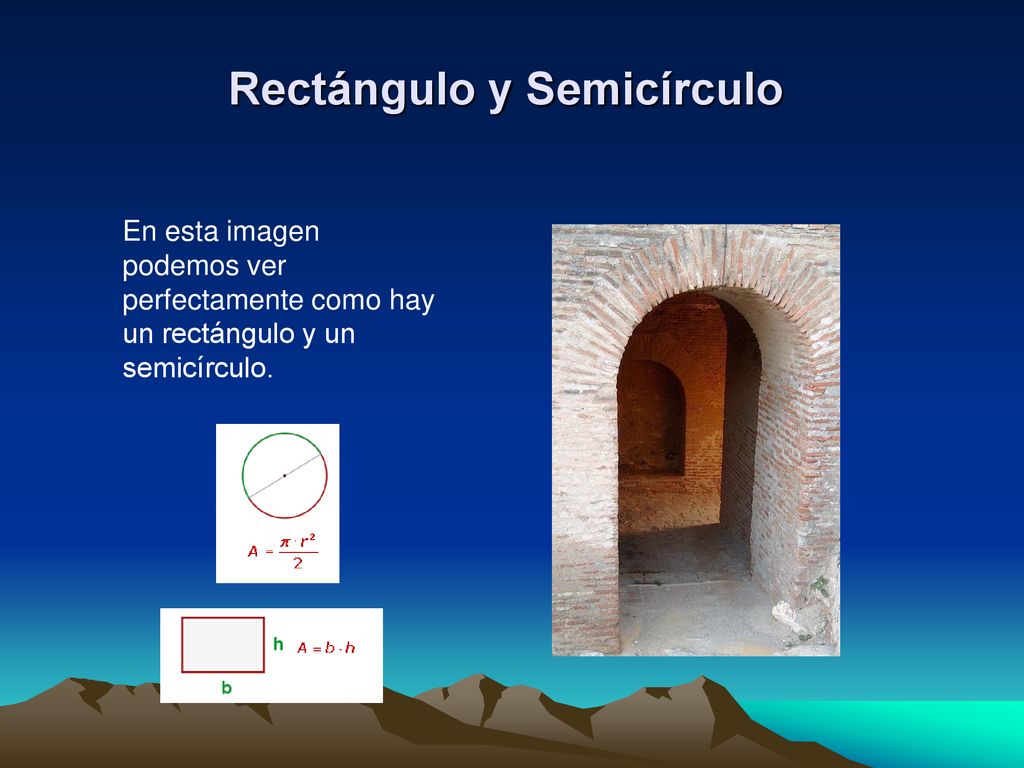 Rectángulo y Semicírculo

En esta imagen podemos ver perfectamente como hay un rectángulo y un semicírculo.

$A = \frac{\pi \cdot r^2}{2}$

h $A = b \cdot h$

b